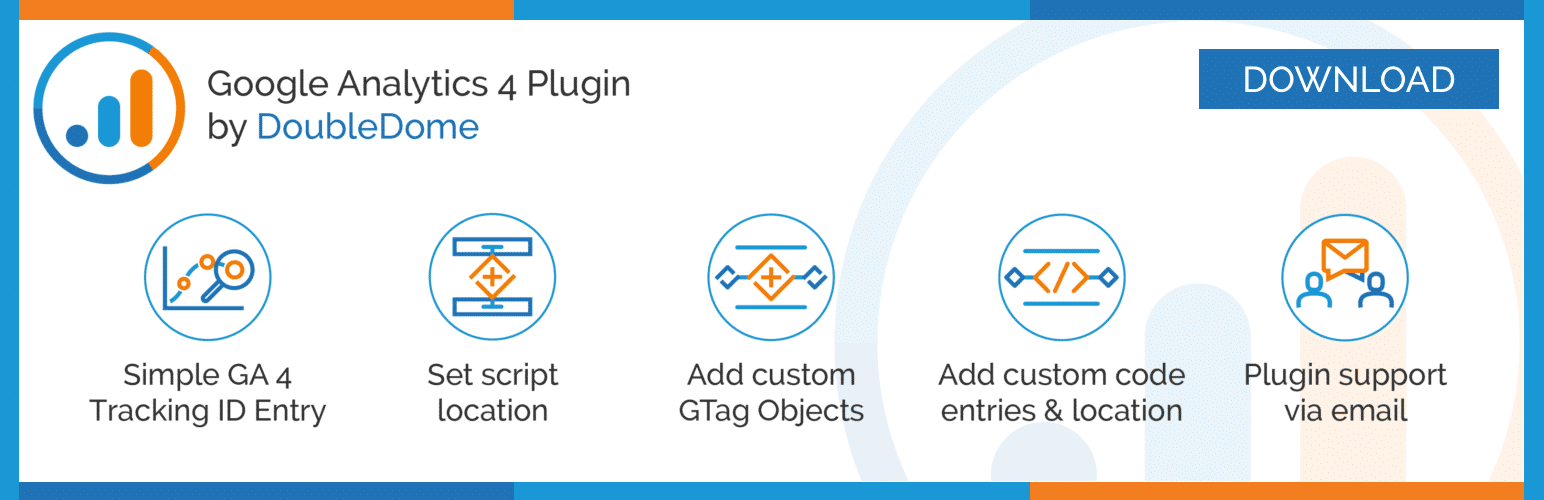 Google Analytics 4 Plugin
by DoubleDome

DOWNLOAD

Simple GA 4 Tracking ID Entry

Set script location

Add custom GTag Objects

Add custom code entries & location

Plugin support via email